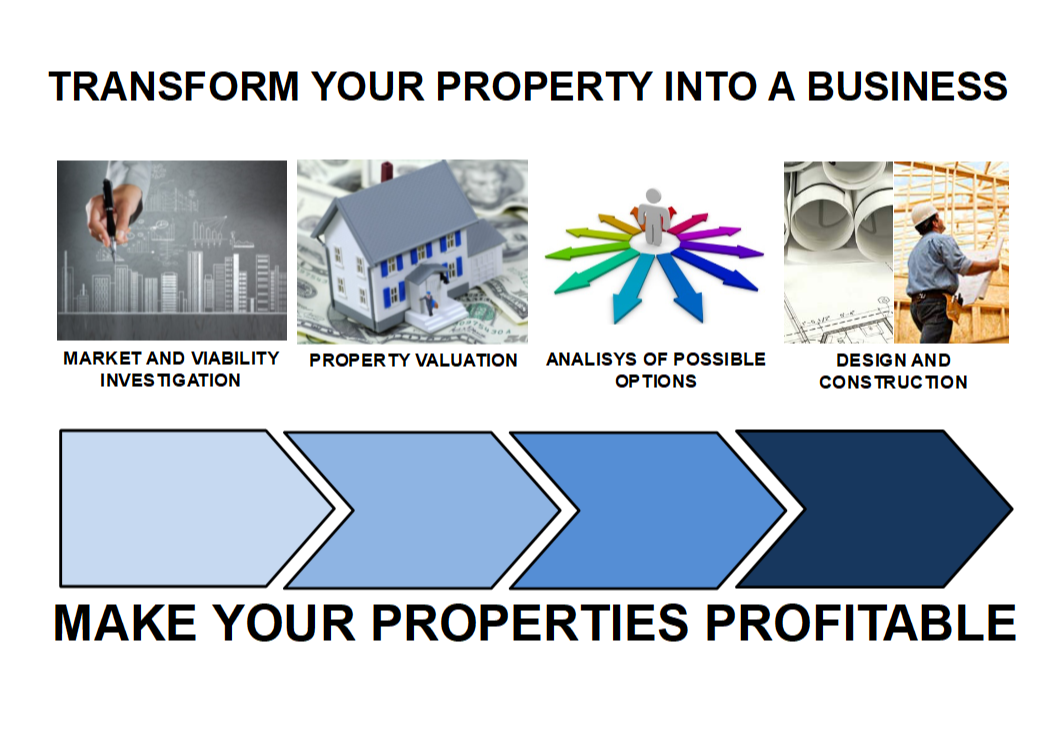 TRANSFORM YOUR PROPERTY INTO A BUSINESS

MARKET AND VIABILITY INVESTIGATION

PROPERTY VALUATION

ANALISYS OF POSSIBLE OPTIONS

DESIGN AND CONSTRUCTION

MAKE YOUR PROPERTIES PROFITABLE